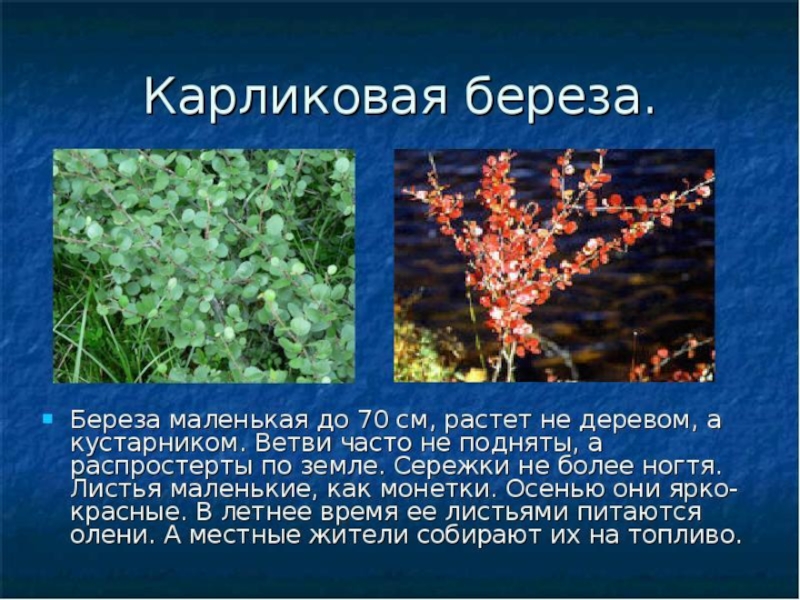 Карликовая береза.

Береза маленькая до 70 см, растет не деревом, а кустарником. Ветви часто не подняты, а распростерты по земле. Сережки не более ногтя. Листья маленькие, как монетки. Осенью они ярко-красные. В летнее время ее листьями питаются олени. А местные жители собирают их на топливо.